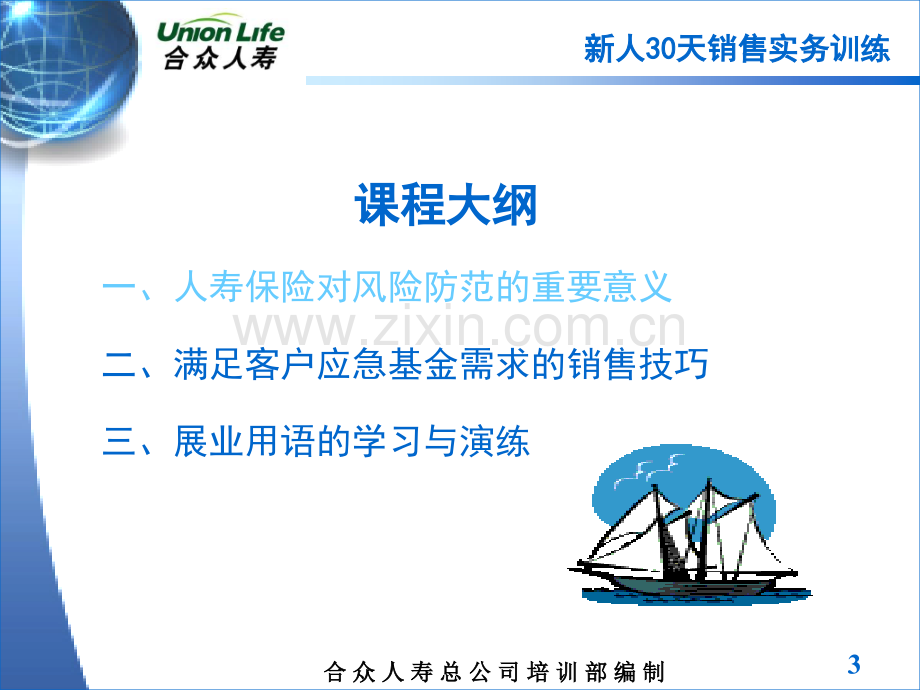 Union Life
合众人寿

新人30天销售实务训练

课程大纲

一、人寿保险对风险防范的重要意义

二、满足客户应急基金需求的销售技巧

三、展业用语的学习与演练

合众人寿总公司培训部编制

3

www.zixin.com.cn